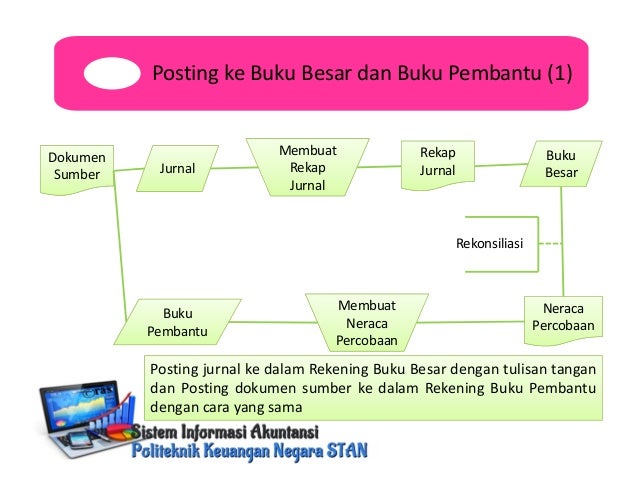 Posting ke Buku Besar dan Buku Pembantu (1)

Dokumen Sumber

Jurnal

Membuat Rekap Jurnal

Rekap Jurnal

Buku Besar

Rekonsiliasi

Buku Pembantu

Membuat Neraca Percobaan

Neraca Percobaan

Posting jurnal ke dalam Rekening Buku Besar dengan tulisan tangan dan Posting dokumen sumber ke dalam Rekening Buku Pembantu dengan cara yang sama

Sistem Informasi Akuntansi
Politeknik Keuangan Negara STAN